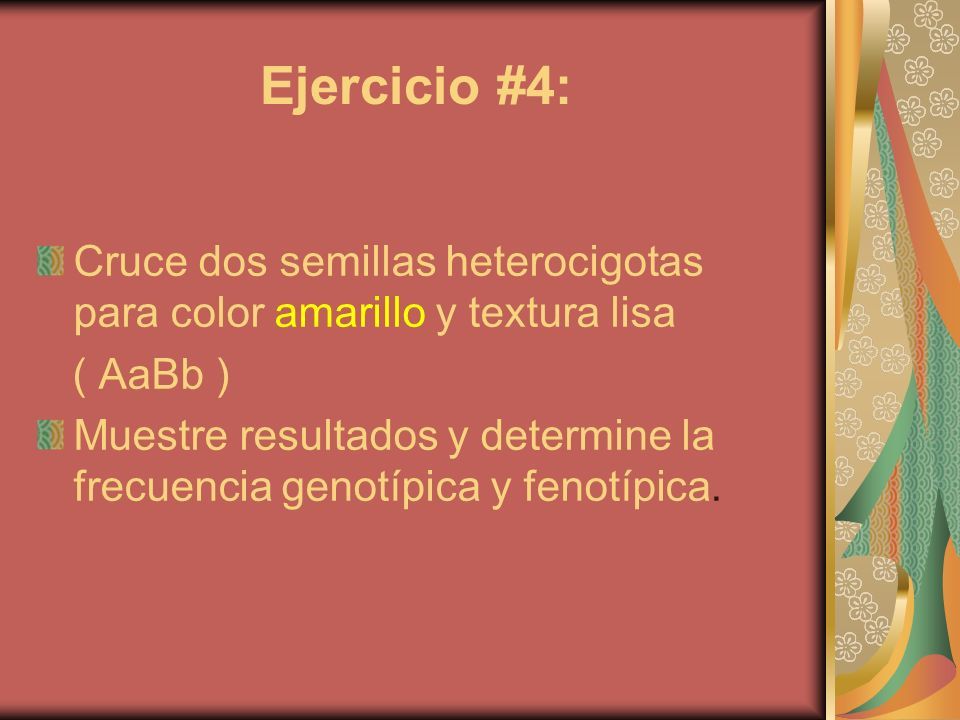 Ejercicio #4:

Cruce dos semillas heterocigotas para color amarillo y textura lisa

( AaBb )

Muestre resultados y determine la frecuencia genotípica y fenotípica.